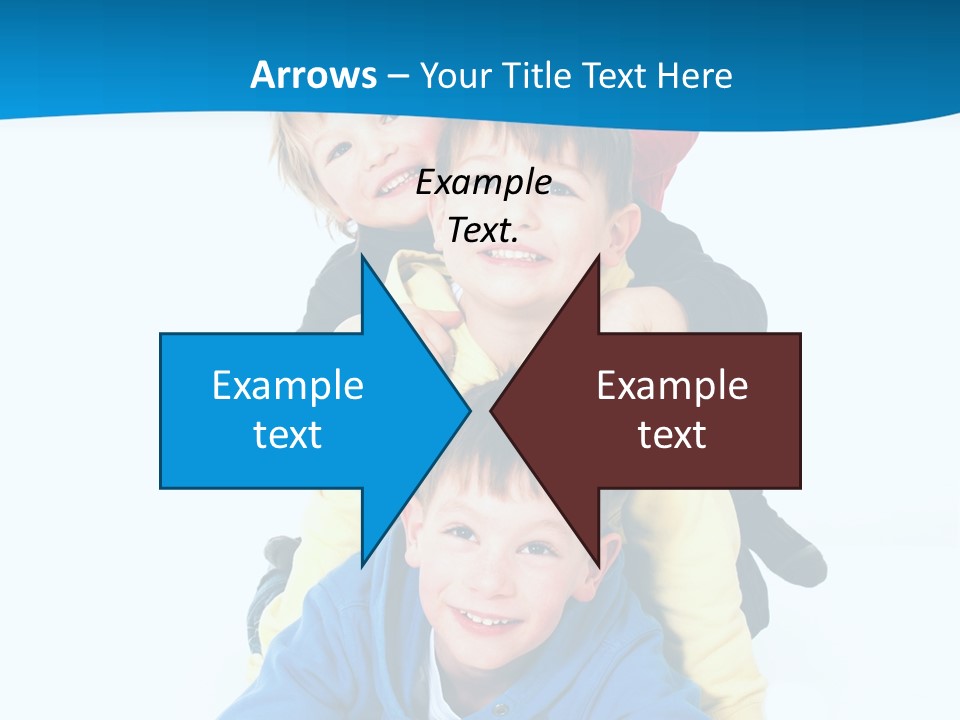 Arrows – Your Title Text Here

Example Text.

Example text

Example text